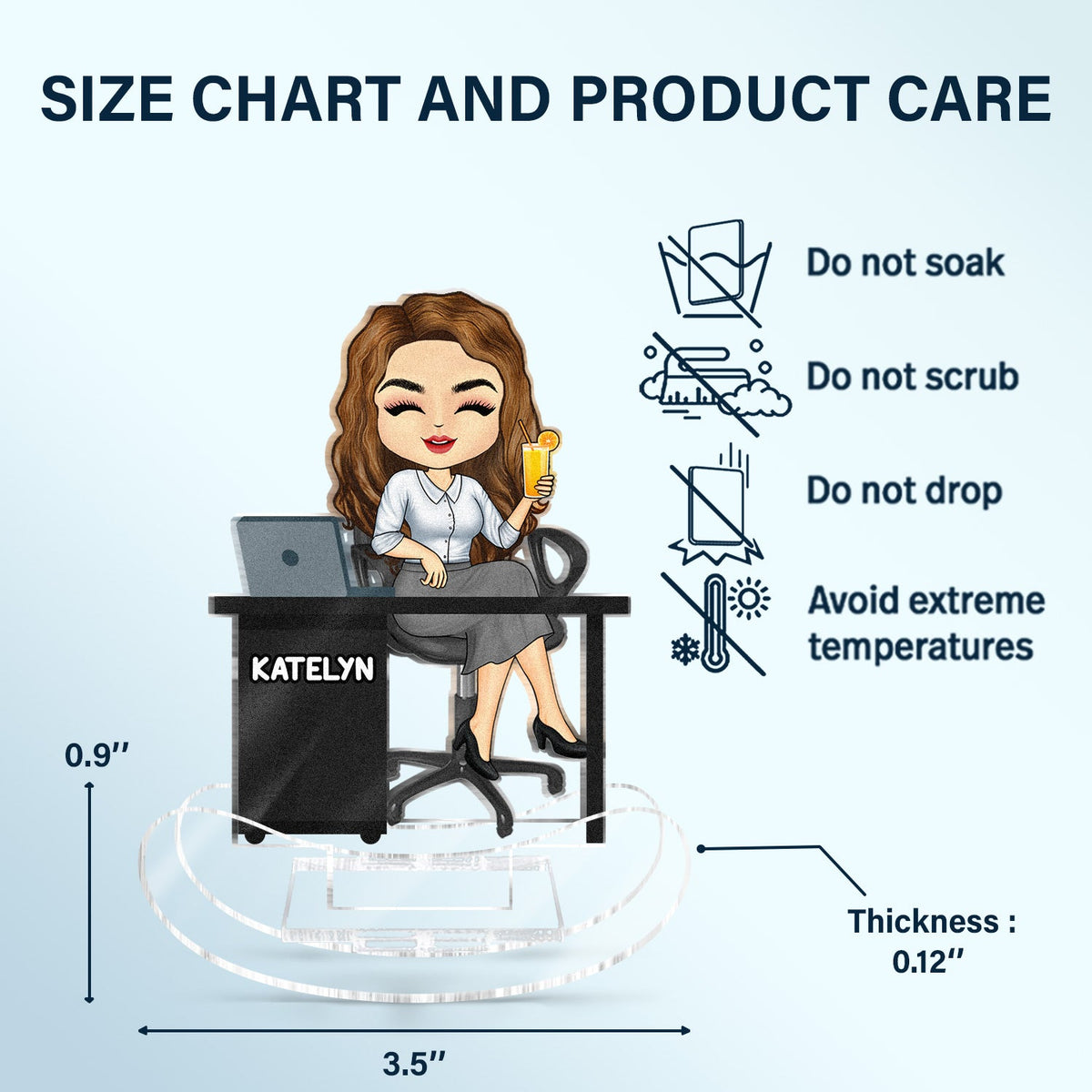 SIZE CHART AND PRODUCT CARE

Do not soak

Do not scrub

Do not drop

Avoid extreme temperatures

KATELYN

0.9''

Thickness : 0.12''

3.5''